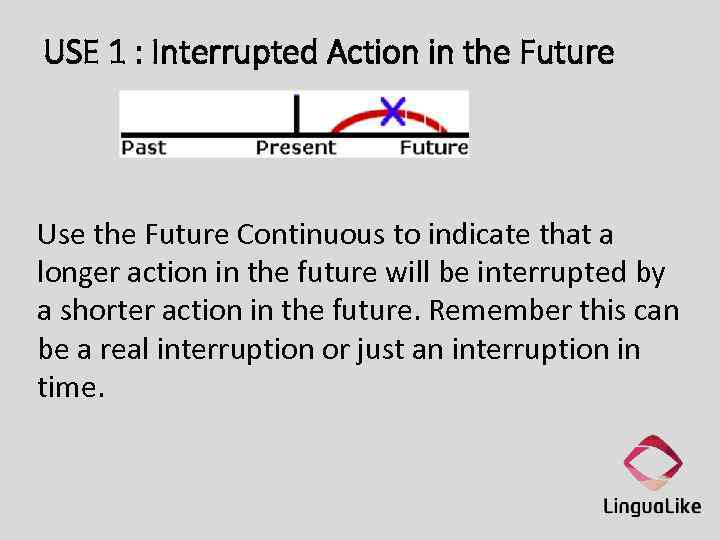 USE 1 : Interrupted Action in the Future

Past Present Future

Use the Future Continuous to indicate that a longer action in the future will be interrupted by a shorter action in the future. Remember this can be a real interruption or just an interruption in time.

LinguaLike